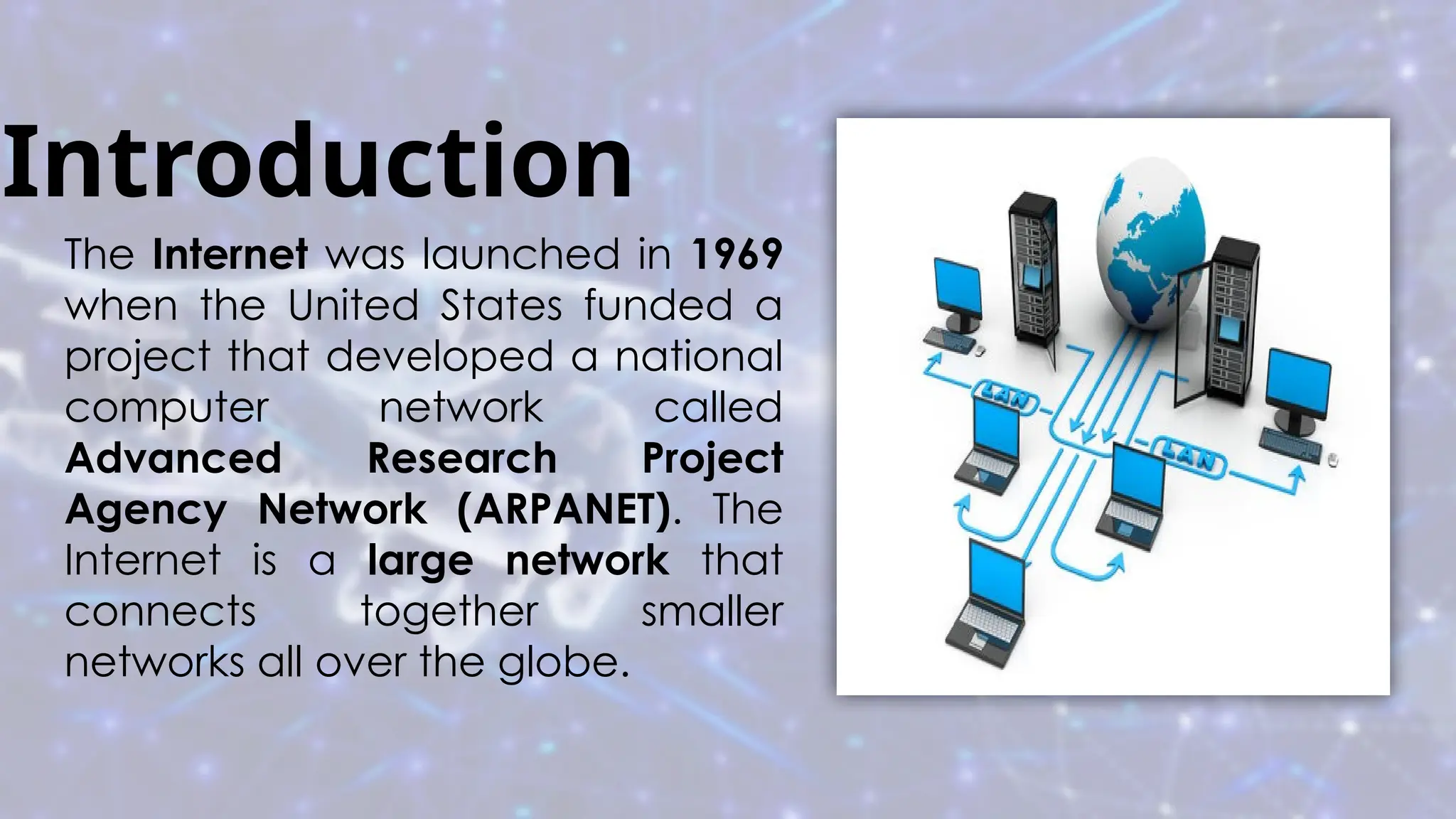 Introduction

The Internet was launched in 1969 when the United States funded a project that developed a national computer network called Advanced Research Project Agency Network (ARPANET). The Internet is a large network that connects together smaller networks all over the globe.

LAN

LAN